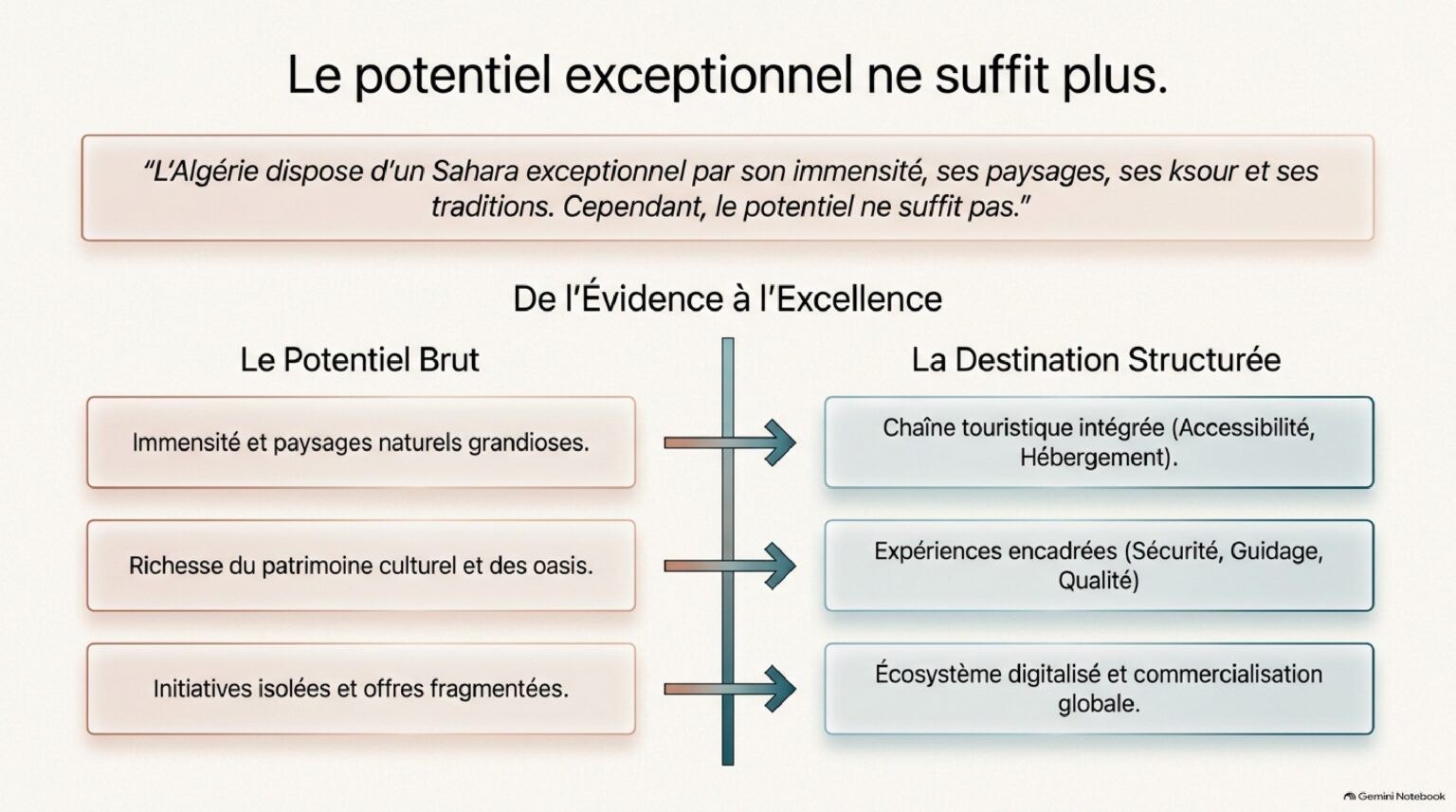 Le potentiel exceptionnel ne suffit plus.

“L’Algérie dispose d’un Sahara exceptionnel par son immensité, ses paysages, ses ksour et ses traditions. Cependant, le potentiel ne suffit pas.”

De l’Évidence à l’Excellence

Le Potentiel Brut

Immensité et paysages naturels grandioses.

Richesse du patrimoine culturel et des oasis.

Initiatives isolées et offres fragmentées.

La Destination Structurée

Chaîne touristique intégrée (Accessibilité, Hébergement).

Expériences encadrées (Sécurité, Guidage, Qualité)

Écosystème digitalisé et commercialisation globale.

Gemini Notebook